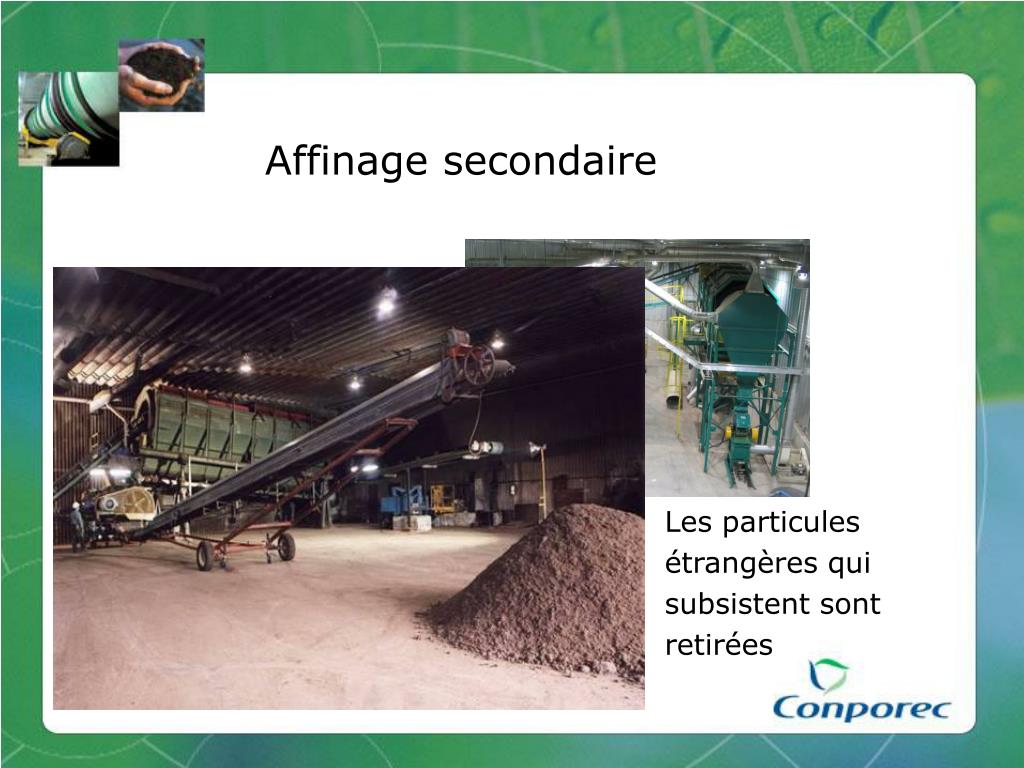 Affinage secondaire

Les particules étrangères qui subsistent sont retirées

Conporec